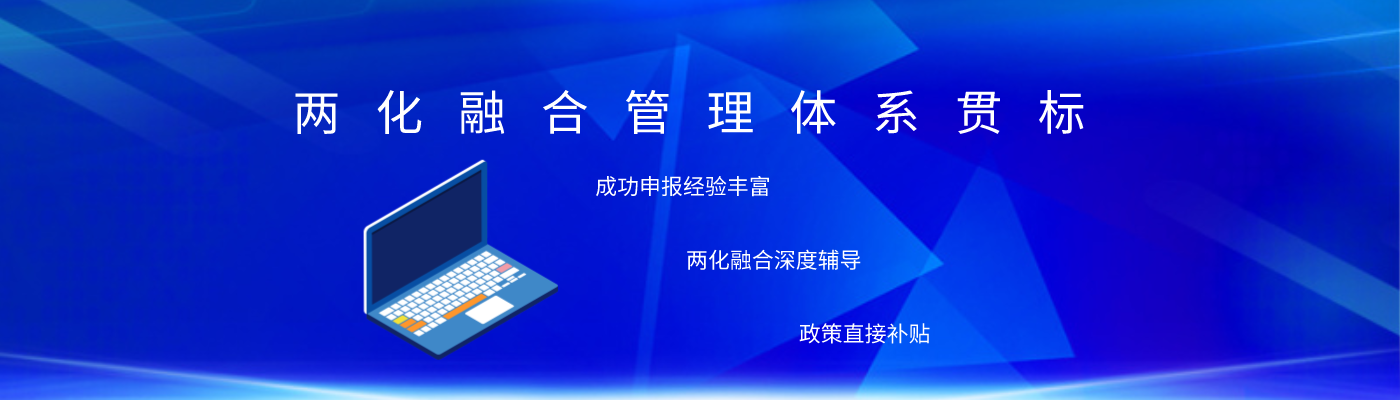 两化融合管理体系贯标

成功申报经验丰富

两化融合深度辅导

政策直接补贴